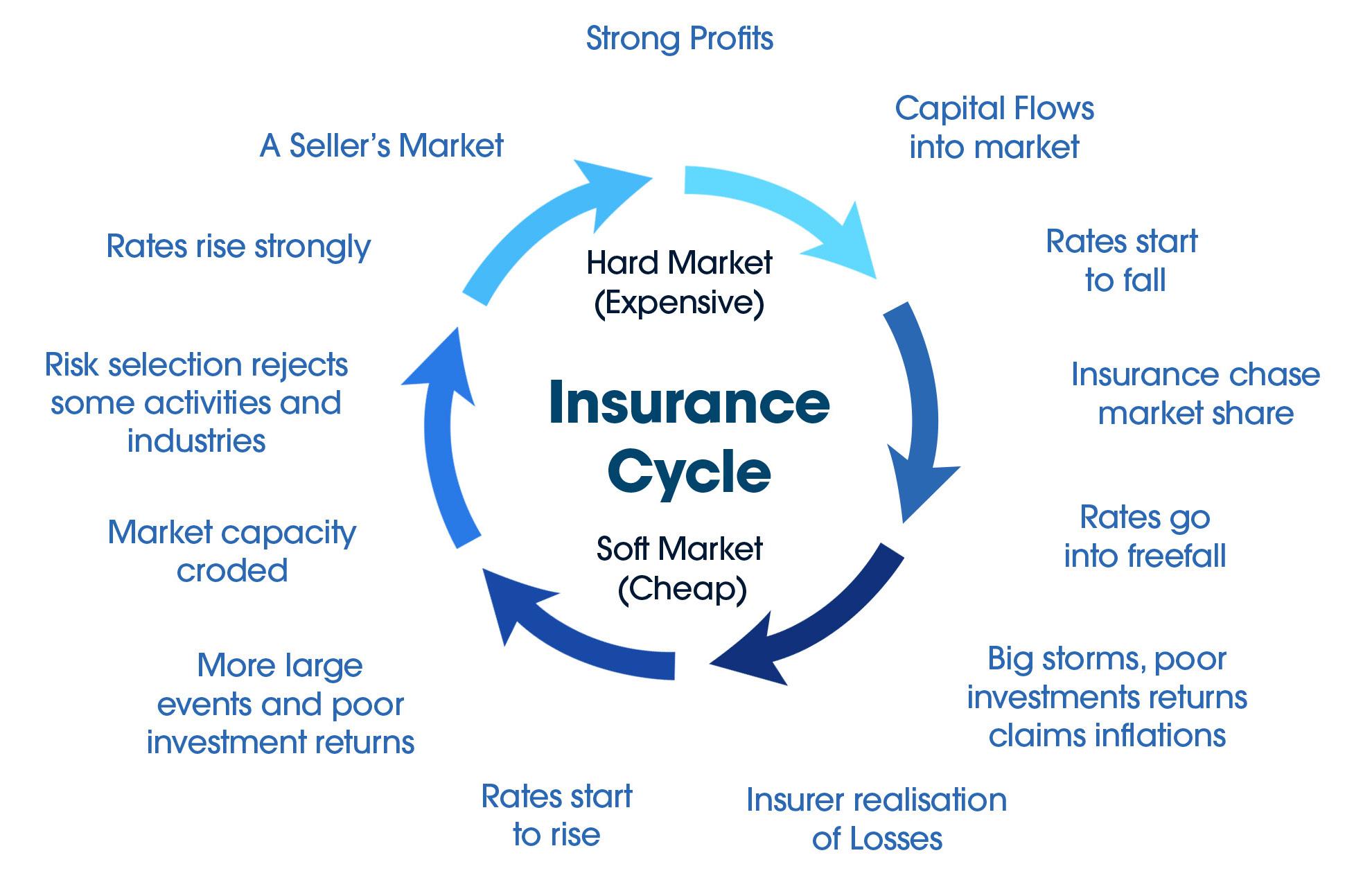 Strong Profits

Capital Flows into market

Rates start to fall

Insurance chase market share

Rates go into freefall

Big storms, poor investments returns claims inflations

Insurer realisation of Losses

Rates start to rise

More large events and poor investment returns

Market capacity croded

Risk selection rejects some activities and industries

Rates rise strongly

A Seller's Market

Hard Market (Expensive)

Insurance Cycle

Soft Market (Cheap)